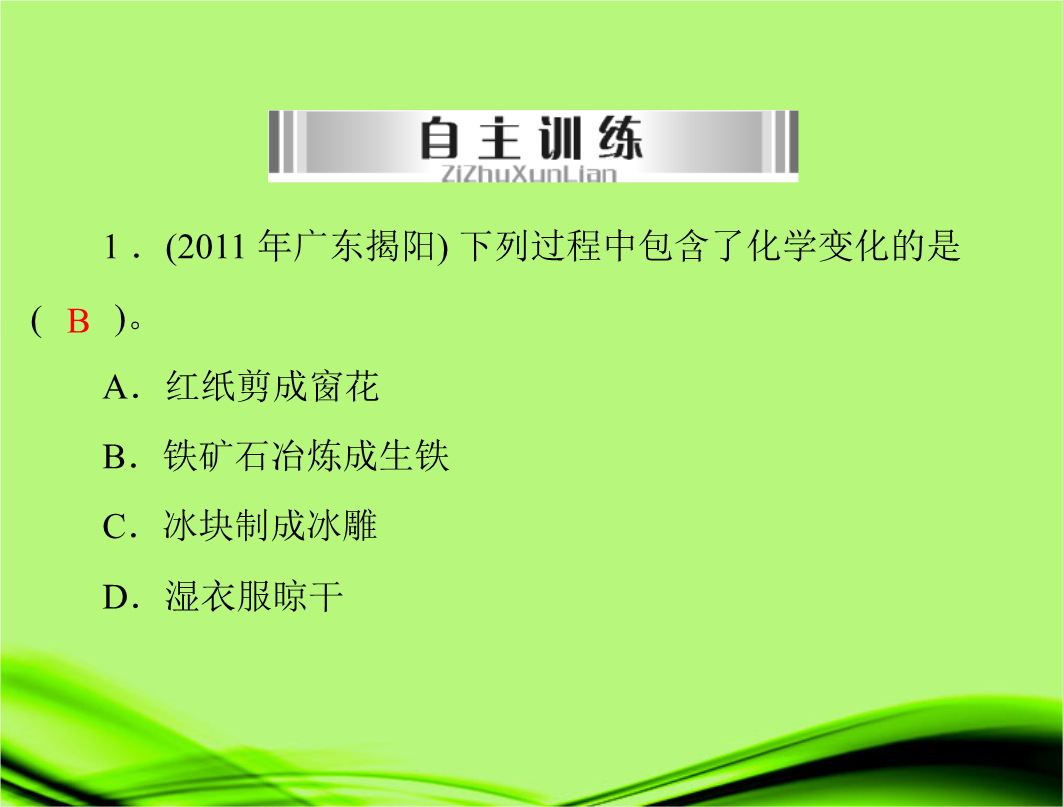 自主训练
ZiZhuXunLian

1．(2011 年广东揭阳) 下列过程中包含了化学变化的是( B )。

A．红纸剪成窗花

B．铁矿石冶炼成生铁

C．冰块制成冰雕

D．湿衣服晾干